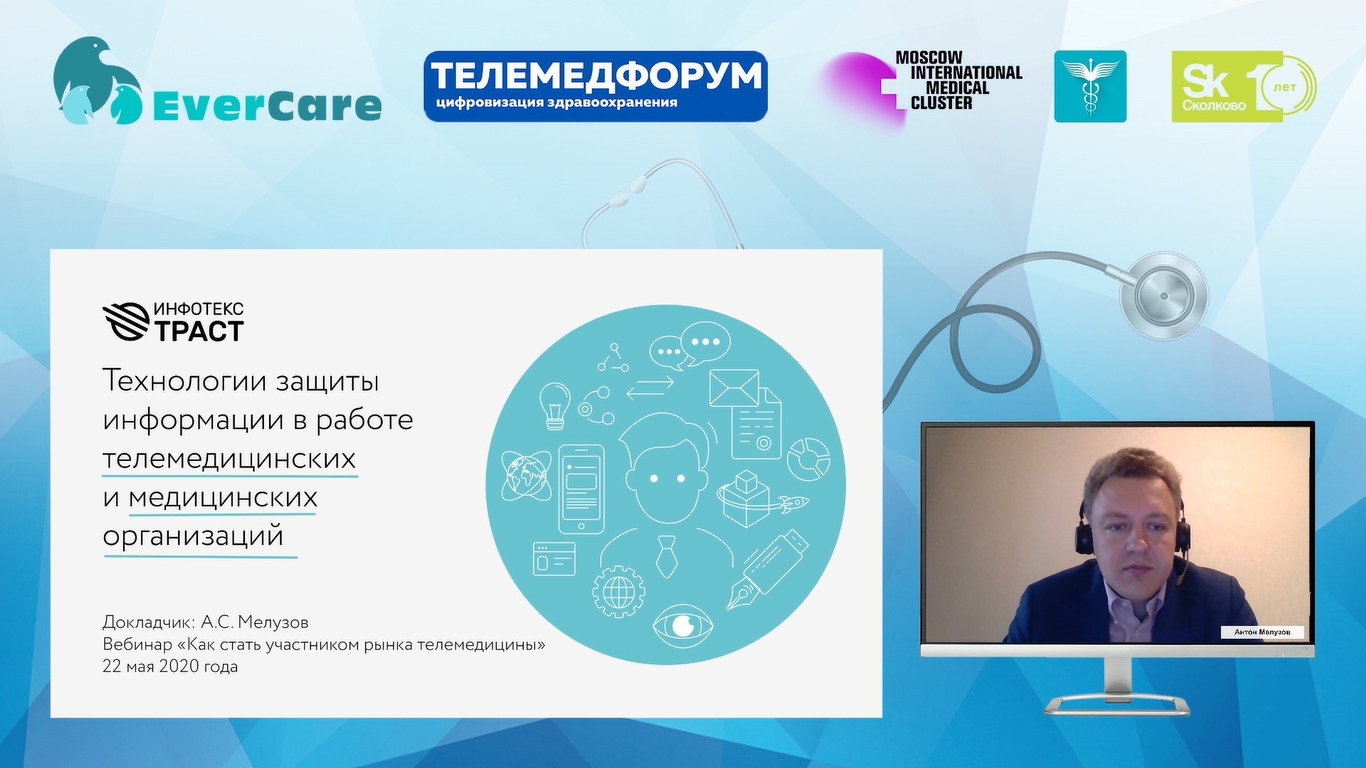 EverCare

ТЕЛЕМЕДФОРУМ
цифровизация здравоохранения

MOSCOW INTERNATIONAL MEDICAL CLUSTER

Sk Сколково 10 лет

ИНФОТЕКС ТРАСТ

Технологии защиты информации в работе телемедицинских и медицинских организаций

Докладчик: А.С. Мелузов
Вебинар «Как стать участником рынка телемедицины»
22 мая 2020 года

Антон Мелузов